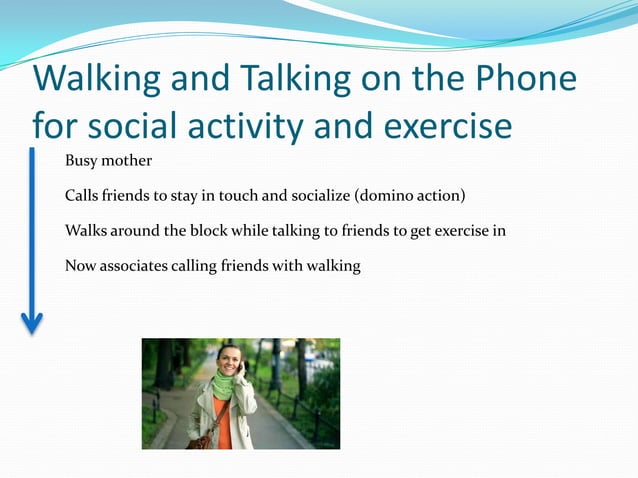 Walking and Talking on the Phone for social activity and exercise

Busy mother

Calls friends to stay in touch and socialize (domino action)

Walks around the block while talking to friends to get exercise in

Now associates calling friends with walking